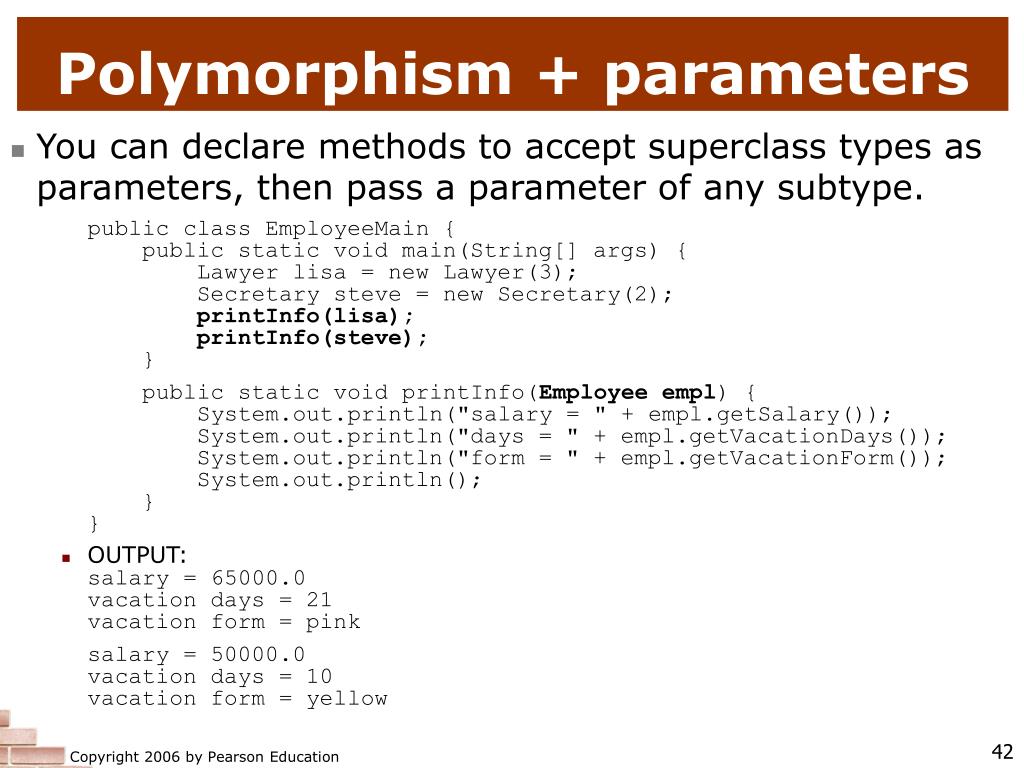 Polymorphism + parameters

You can declare methods to accept superclass types as parameters, then pass a parameter of any subtype.

public class EmployeeMain {
    public static void main(String[] args) {
        Lawyer lisa = new Lawyer(3);
        Secretary steve = new Secretary(2);
        printInfo(lisa);
        printInfo(steve);
    }

    public static void printInfo(Employee empl) {
        System.out.println("salary = " + empl.getSalary());
        System.out.println("days = " + empl.getVacationDays());
        System.out.println("form = " + empl.getVacationForm());
        System.out.println();
    }
}

OUTPUT:
salary = 65000.0
vacation days = 21
vacation form = pink

salary = 50000.0
vacation days = 10
vacation form = yellow

Copyright 2006 by Pearson Education

42